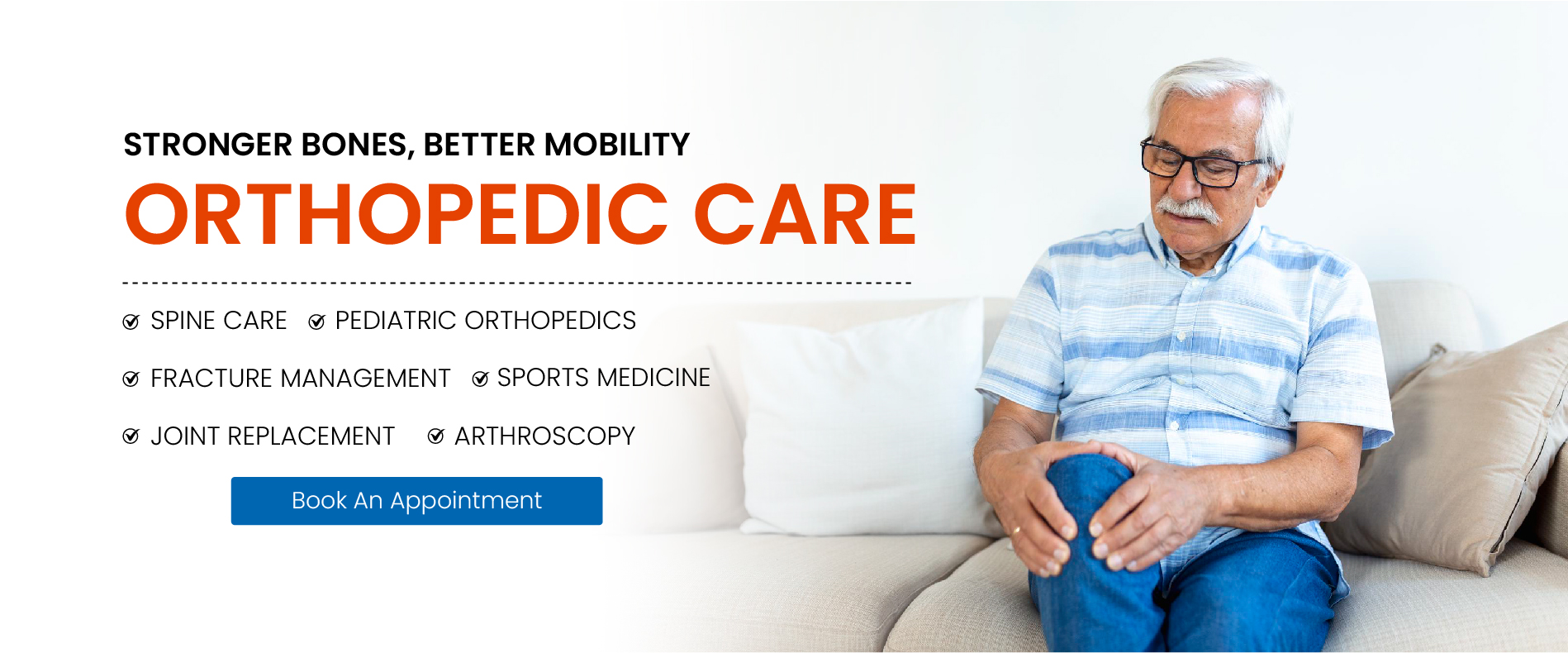 STRONGER BONES, BETTER MOBILITY

ORTHOPEDIC CARE

SPINE CARE PEDIATRIC ORTHOPEDICS

FRACTURE MANAGEMENT SPORTS MEDICINE

JOINT REPLACEMENT ARTHROSCOPY

Book An Appointment